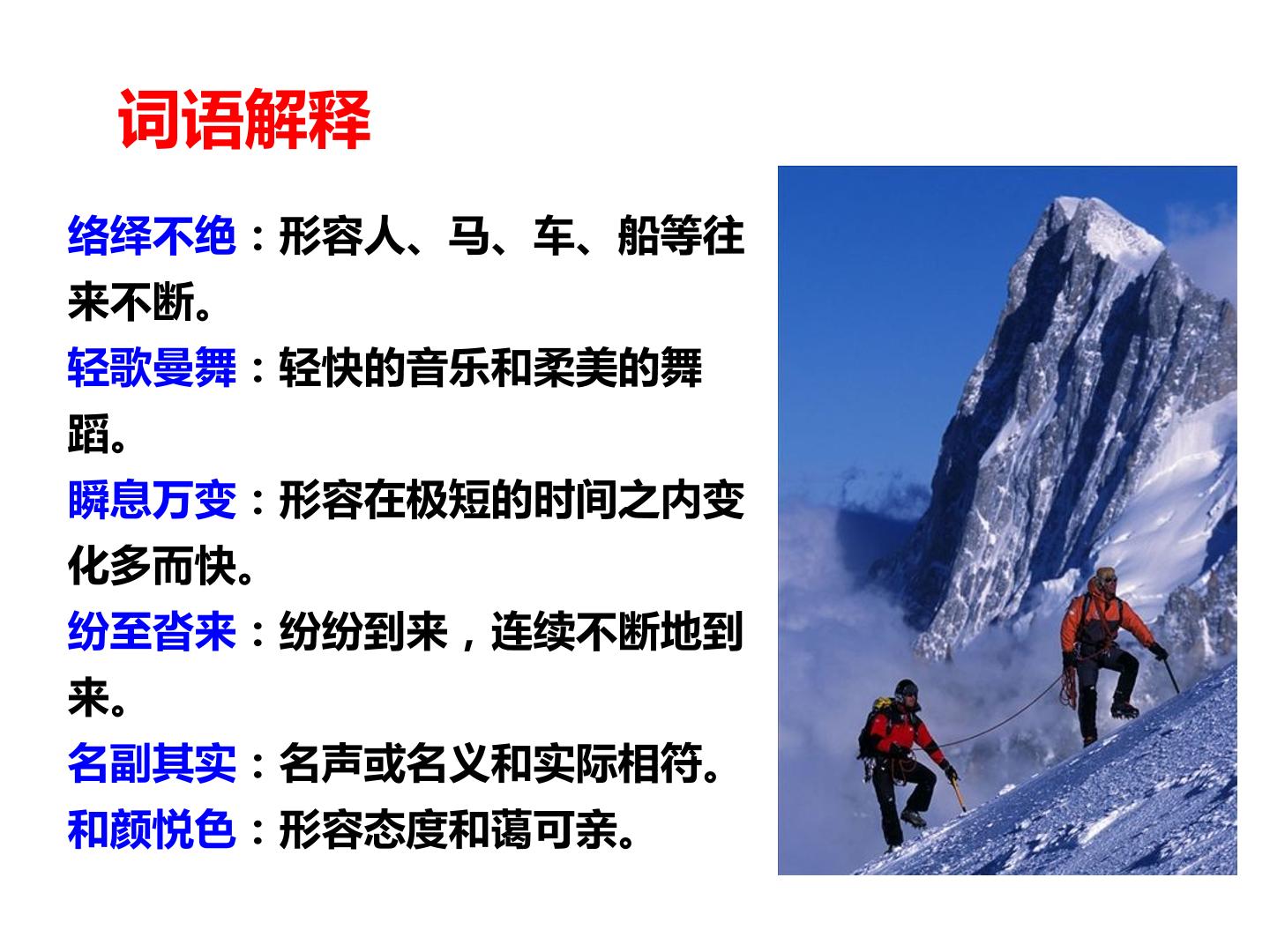 词语解释

络绎不绝：形容人、马、车、船等往来不断。

轻歌曼舞：轻快的音乐和柔美的舞蹈。

瞬息万变：形容在极短的时间之内变化多而快。

纷至沓来：纷纷到来，连续不断地到来。

名副其实：名声或名义和实际相符。

和颜悦色：形容态度和蔼可亲。